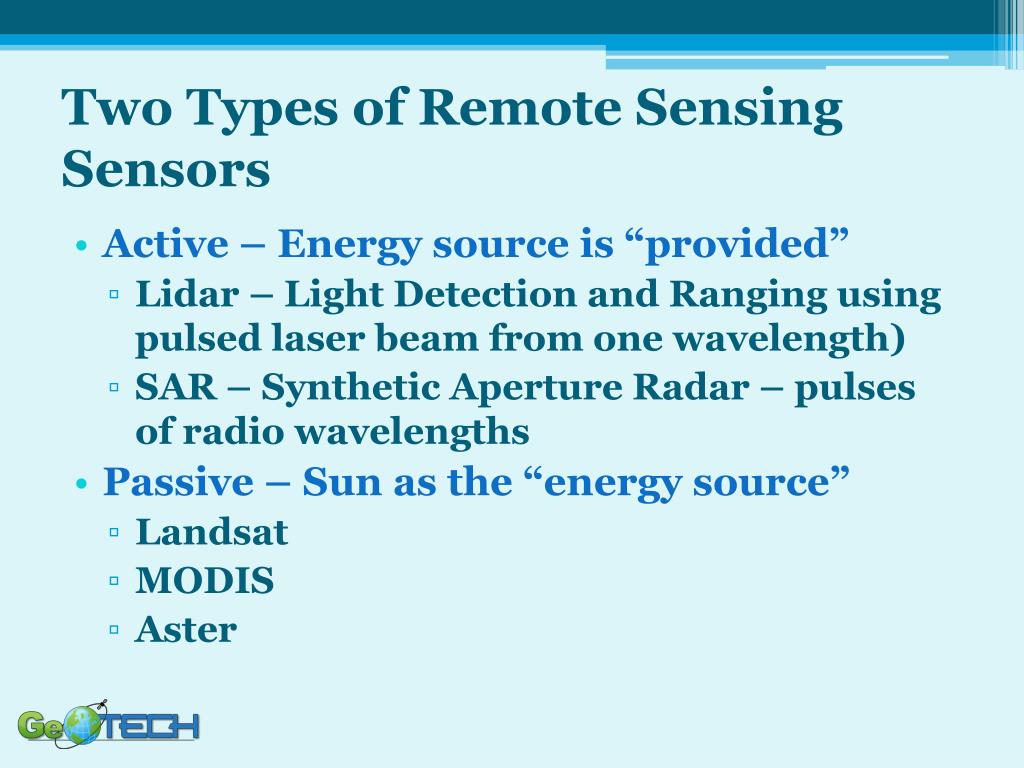 Two Types of Remote Sensing Sensors

• Active – Energy source is “provided”
  ▫ Lidar – Light Detection and Ranging using pulsed laser beam from one wavelength)
  ▫ SAR – Synthetic Aperture Radar – pulses of radio wavelengths
• Passive – Sun as the “energy source”
  ▫ Landsat
  ▫ MODIS
  ▫ Aster

GeoTECH